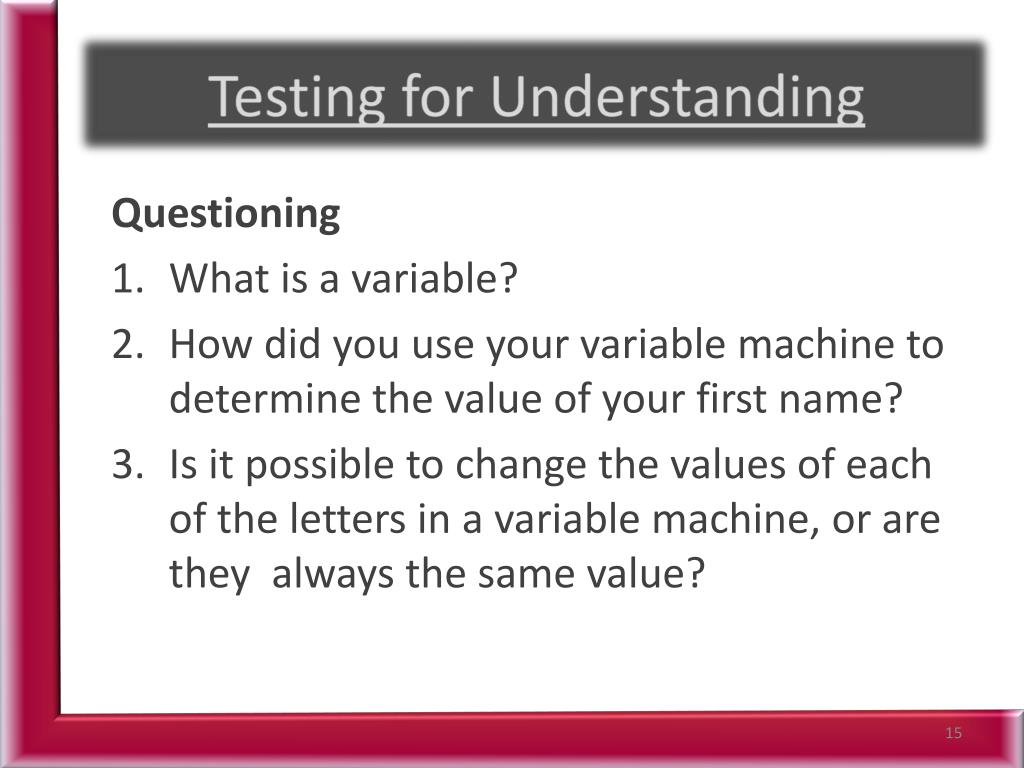 Testing for Understanding

Questioning

1. What is a variable?
2. How did you use your variable machine to determine the value of your first name?
3. Is it possible to change the values of each of the letters in a variable machine, or are they  always the same value?

15